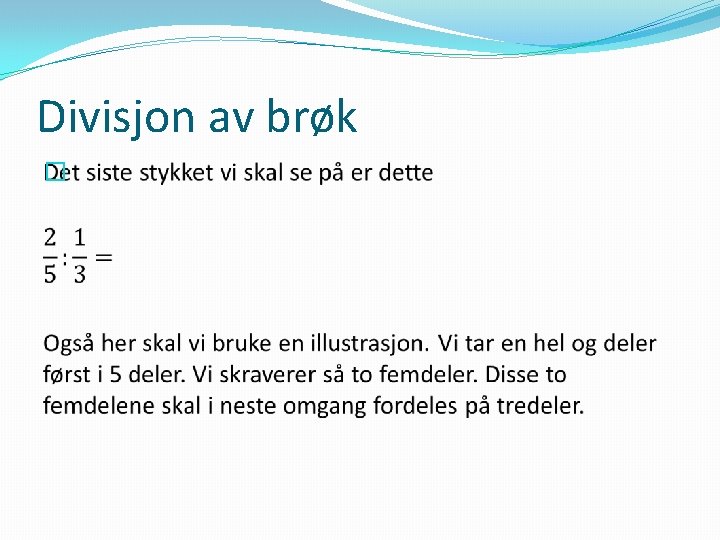 Divisjon av brøk

Det siste stykket vi skal se på er dette

$\frac{2}{5}:\frac{1}{3}=$

Også her skal vi bruke en illustrasjon. Vi tar en hel og deler først i 5 deler. Vi skraverer så to femdeler. Disse to femdelene skal i neste omgang fordeles på tredeler.